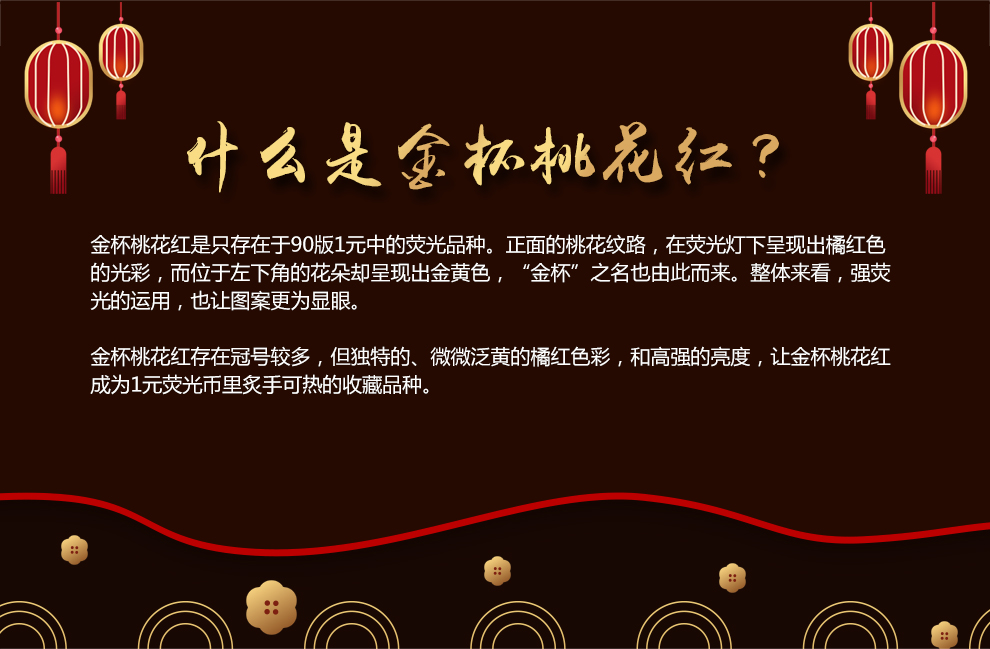 什么是金杯桃花红？

金杯桃花红是只存在于90版1元中的荧光品种。正面的桃花纹路，在荧光灯下呈现出橘红色的光彩，而位于左下角的花朵却呈现出金黄色，“金杯”之名也由此而来。整体来看，强荧光的运用，也让图案更为显眼。

金杯桃花红存在冠号较多，但独特的、微微泛黄的橘红色彩，和高强的亮度，让金杯桃花红成为1元荧光币里炙手可热的收藏品种。